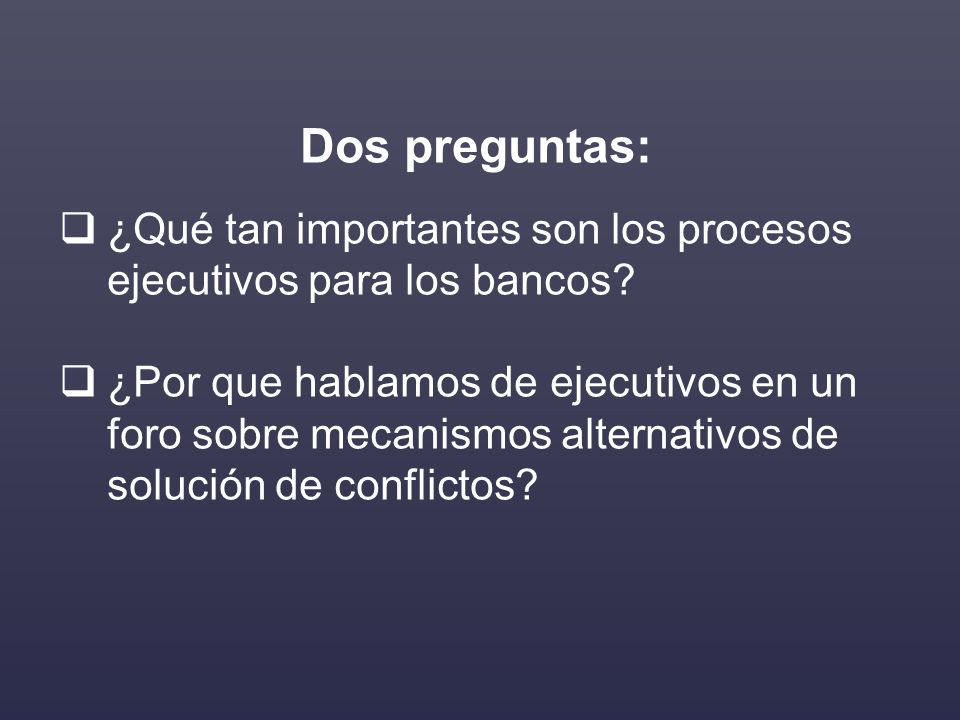 Dos preguntas:

❑ ¿Qué tan importantes son los procesos ejecutivos para los bancos?

❑ ¿Por que hablamos de ejecutivos en un foro sobre mecanismos alternativos de solución de conflictos?